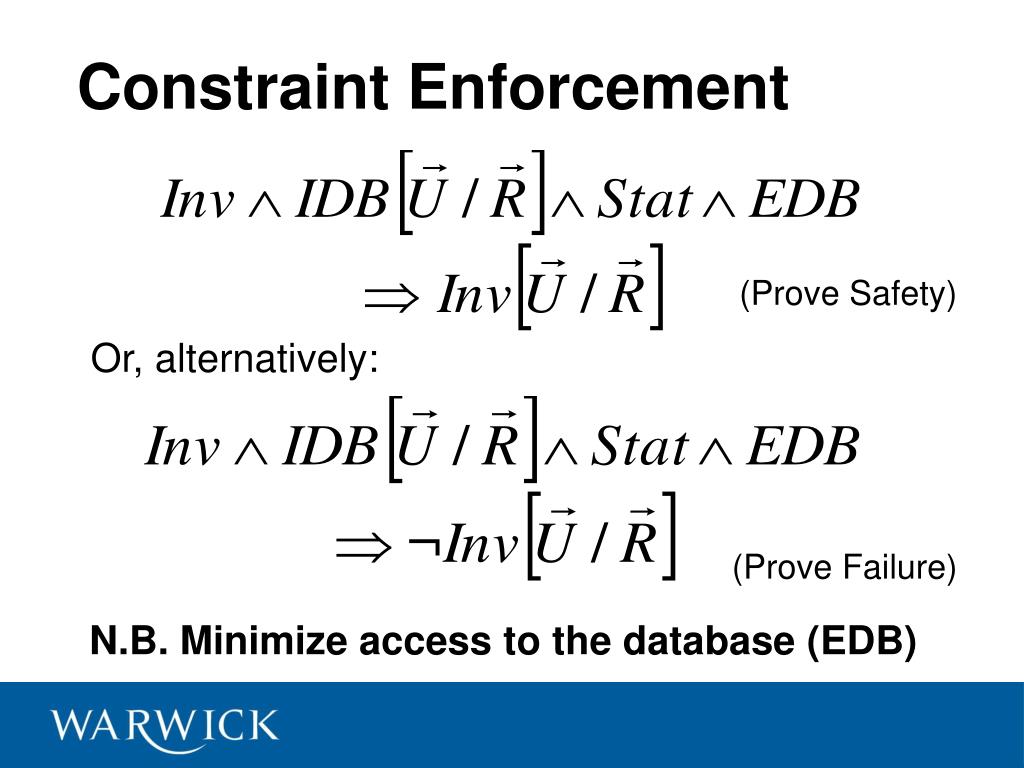 Constraint Enforcement

$Inv \wedge IDB\left[\vec{U} / \vec{R}\right] \wedge Stat \wedge EDB$
$\Rightarrow Inv\left[\vec{U} / \vec{R}\right]$ (Prove Safety)

Or, alternatively:

$Inv \wedge IDB\left[\vec{U} / \vec{R}\right] \wedge Stat \wedge EDB$
$\Rightarrow \neg Inv\left[\vec{U} / \vec{R}\right]$ (Prove Failure)

N.B. Minimize access to the database (EDB)

WARWICK